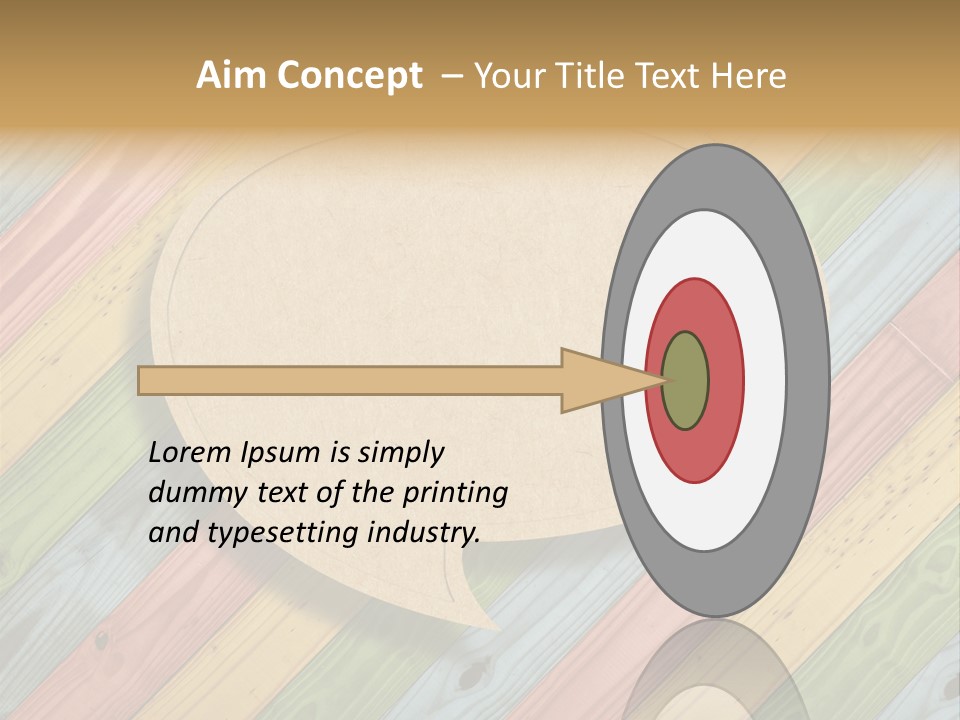 Aim Concept – Your Title Text Here

Lorem Ipsum is simply dummy text of the printing and typesetting industry.